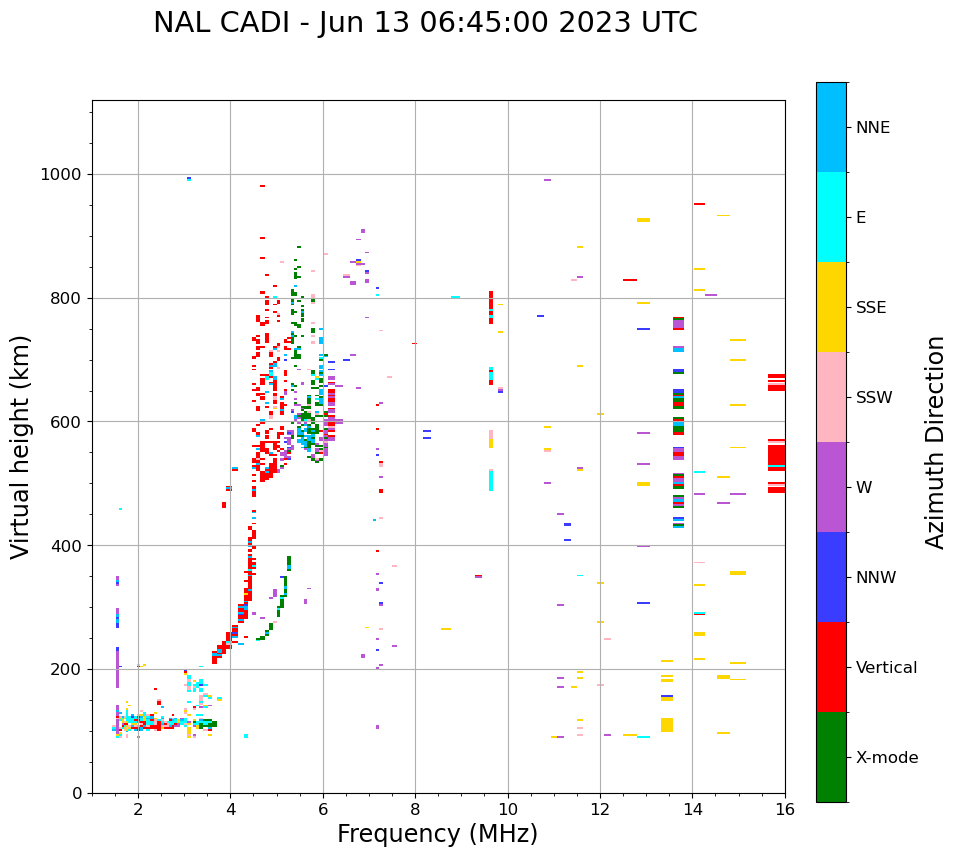 NAL CADI - Jun 13 06:45:00 2023 UTC

Virtual height (km)

1000
800
600
400
200
0

2 4 6 8 10 12 14 16

Frequency (MHz)

NNE
E
SSE
SSW
W
NNW
Vertical
X-mode

Azimuth Direction